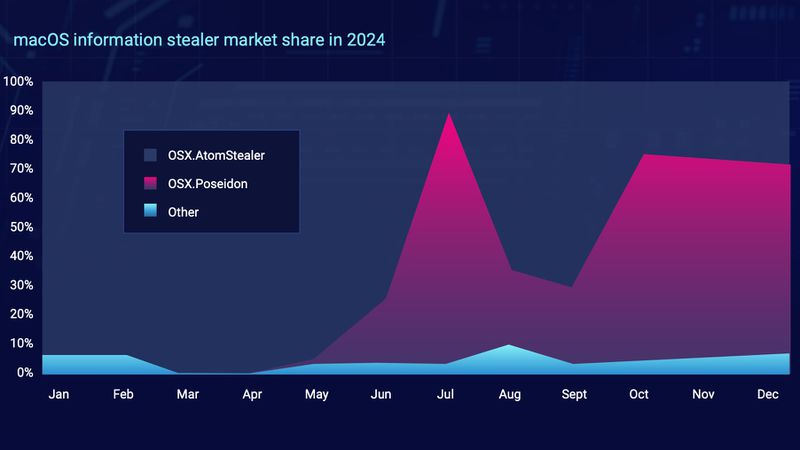 macOS information stealer market share in 2024

100%
90%
80%
70%
60%
50%
40%
30%
20%
10%
0%

OSX.AtomStealer
OSX.Poseidon
Other

Jan Feb Mar Apr May Jun Jul Aug Sept Oct Nov Dec